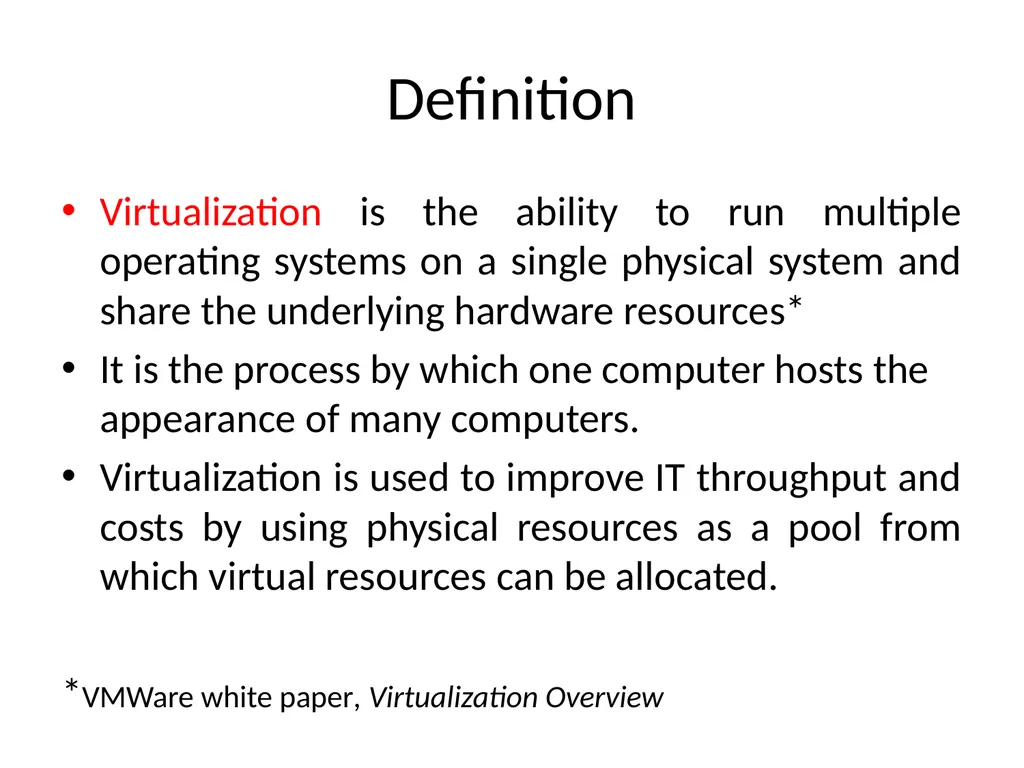 Definition

• Virtualization is the ability to run multiple operating systems on a single physical system and share the underlying hardware resources*

• It is the process by which one computer hosts the appearance of many computers.

• Virtualization is used to improve IT throughput and costs by using physical resources as a pool from which virtual resources can be allocated.

*VMWare white paper, Virtualization Overview